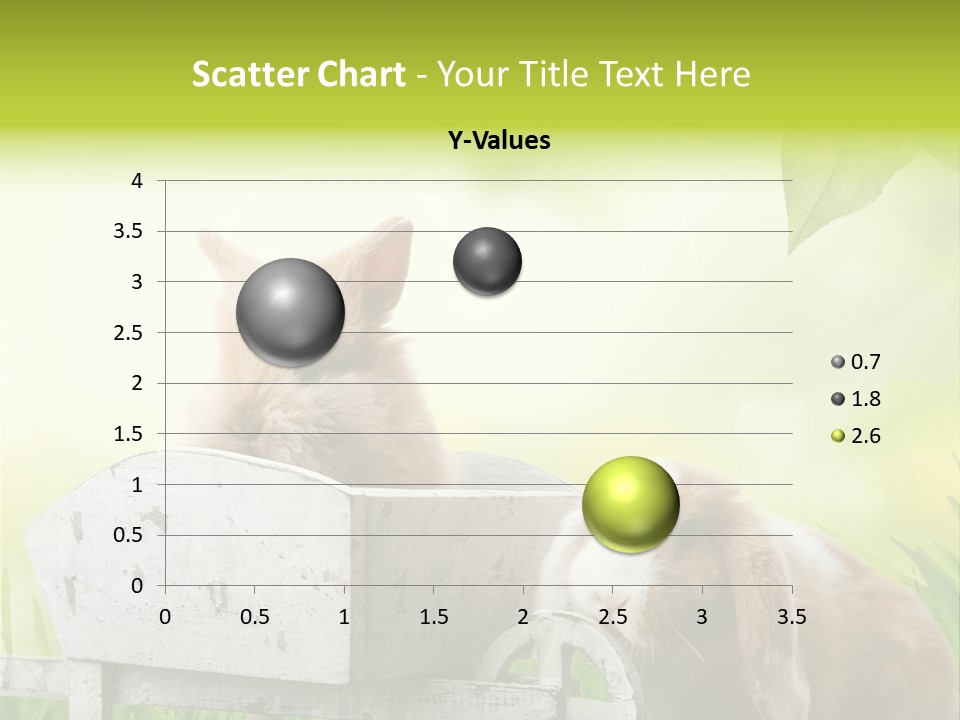 Scatter Chart - Your Title Text Here

Y-Values

4
3.5
3
2.5
2
1.5
1
0.5
0

0 0.5 1 1.5 2 2.5 3 3.5

0.7
1.8
2.6